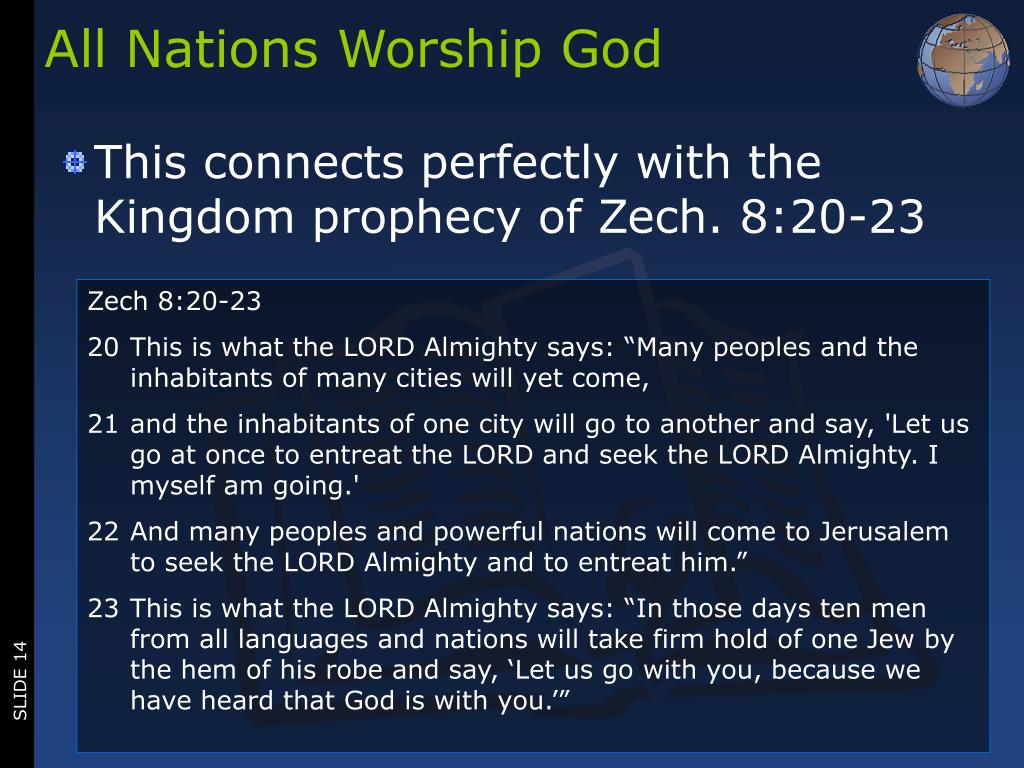 All Nations Worship God

This connects perfectly with the Kingdom prophecy of Zech. 8:20-23

Zech 8:20-23

20 This is what the LORD Almighty says: “Many peoples and the inhabitants of many cities will yet come,

21 and the inhabitants of one city will go to another and say, 'Let us go at once to entreat the LORD and seek the LORD Almighty. I myself am going.'

22 And many peoples and powerful nations will come to Jerusalem to seek the LORD Almighty and to entreat him.”

23 This is what the LORD Almighty says: “In those days ten men from all languages and nations will take firm hold of one Jew by the hem of his robe and say, ‘Let us go with you, because we have heard that God is with you.’”

SLIDE 14